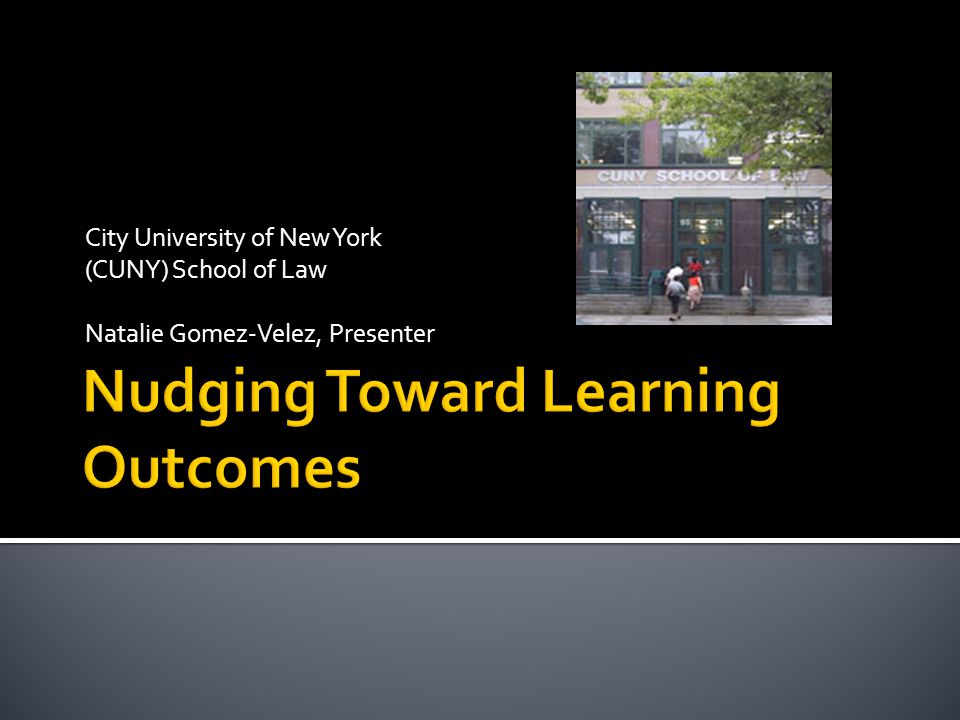 CUNY SCHOOL OF LAW

City University of New York
(CUNY) School of Law

Natalie Gomez-Velez, Presenter

Nudging Toward Learning Outcomes